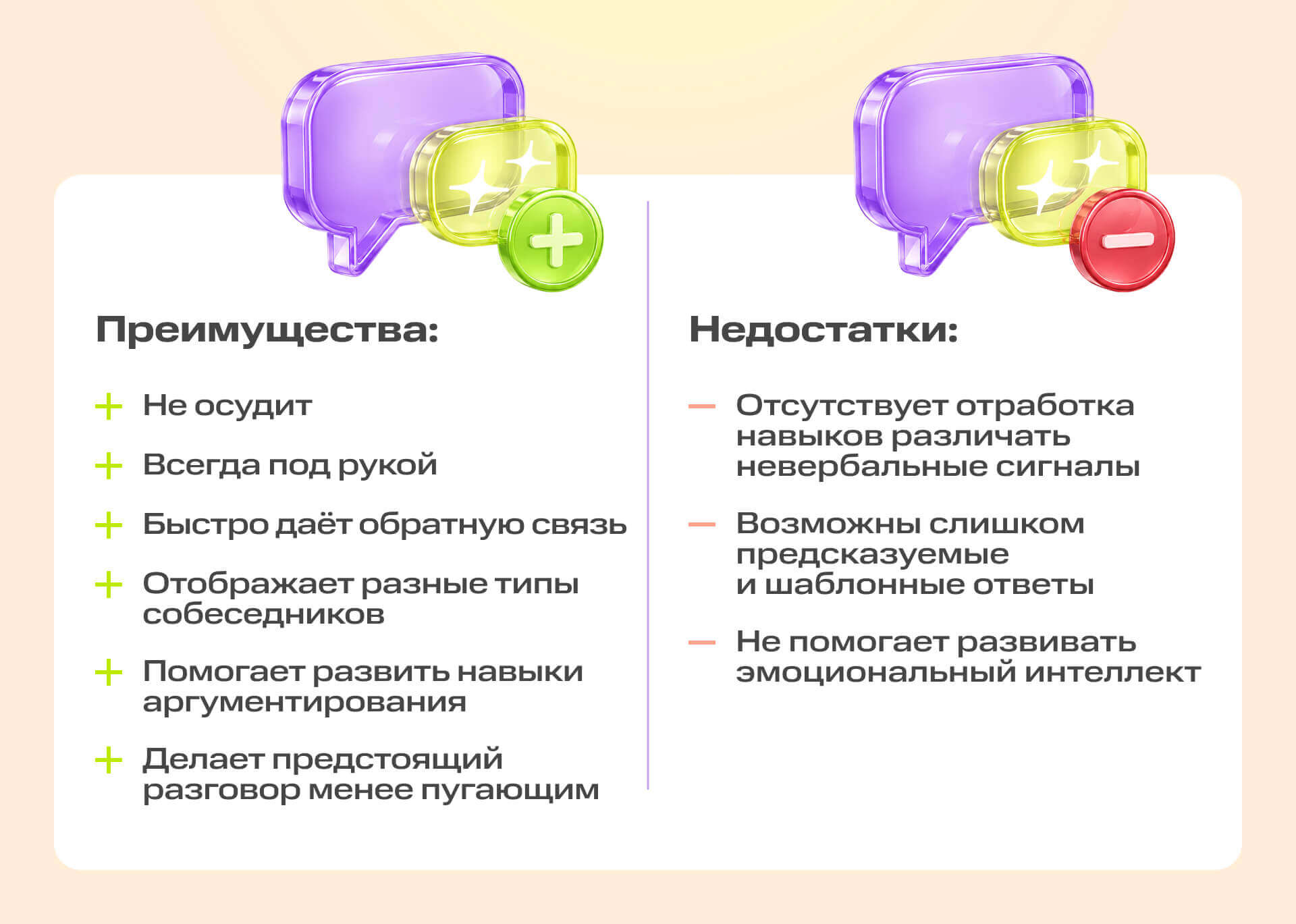 Преимущества:

+ Не осудит

+ Всегда под рукой

+ Быстро даёт обратную связь

+ Отображает разные типы собеседников

+ Помогает развить навыки аргументирования

+ Делает предстоящий разговор менее пугающим

Недостатки:

— Отсутствует отработка навыков различать невербальные сигналы

— Возможны слишком предсказуемые и шаблонные ответы

— Не помогает развивать эмоциональный интеллект